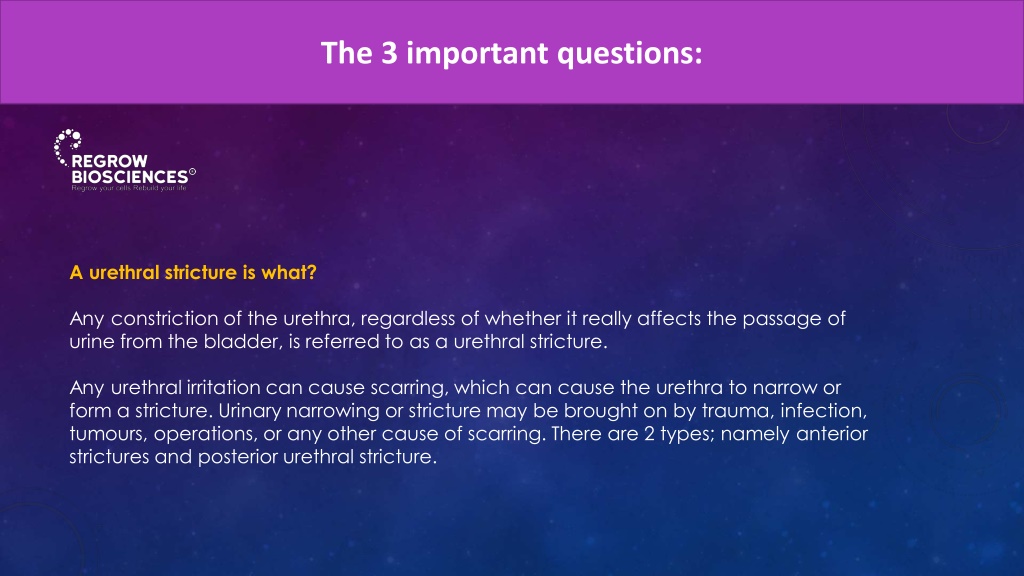 The 3 important questions:

REGROW BIOSCIENCES©
Regrow your cells Rebuild your life

A urethral stricture is what?

Any constriction of the urethra, regardless of whether it really affects the passage of urine from the bladder, is referred to as a urethral stricture.

Any urethral irritation can cause scarring, which can cause the urethra to narrow or form a stricture. Urinary narrowing or stricture may be brought on by trauma, infection, tumours, operations, or any other cause of scarring. There are 2 types; namely anterior strictures and posterior urethral stricture.